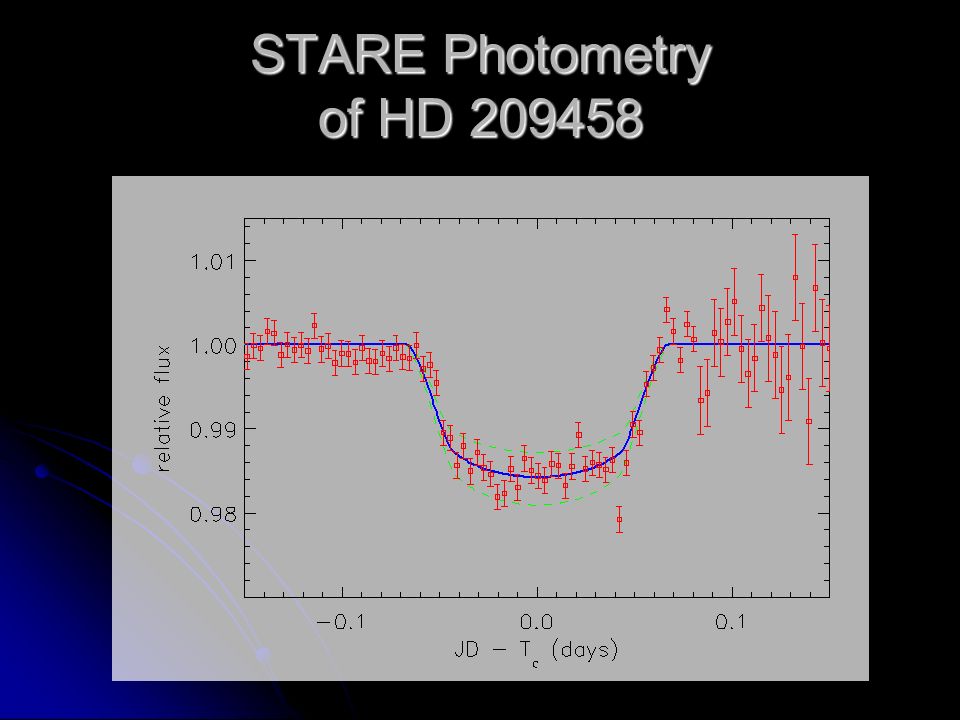 STARE Photometry of HD 209458

1.01
1.00
0.99
0.98
relative flux
−0.1
0.0
0.1
JD − $T_c$ (days)